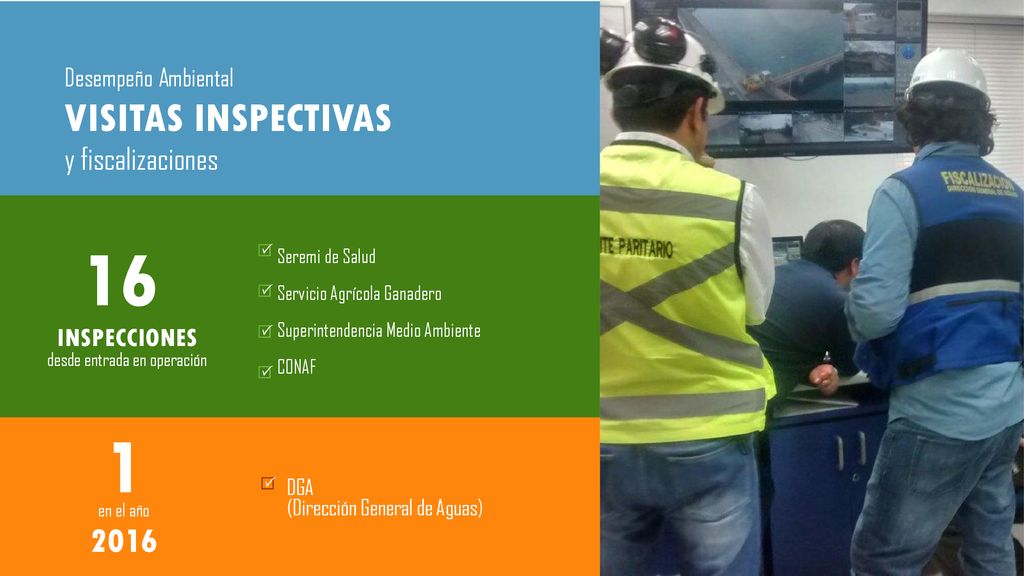 Desempeño Ambiental
VISITAS INSPECTIVAS
y fiscalizaciones

16
INSPECCIONES
desde entrada en operación

Seremi de Salud
Servicio Agrícola Ganadero
Superintendencia Medio Ambiente
CONAF

1
en el año
2016

DGA
(Dirección General de Aguas)

TE PARITARIO

FISCALIZACIÓN
DIRECCIÓN GENERAL DE AGUAS